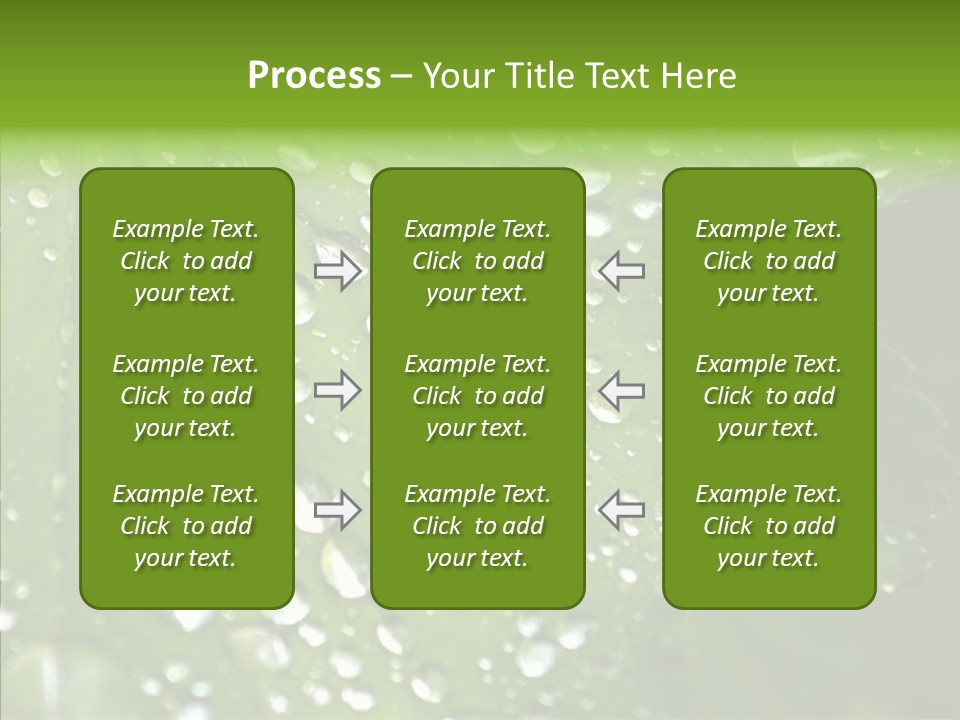 Process – Your Title Text Here

Example Text. Click to add your text.

Example Text. Click to add your text.

Example Text. Click to add your text.

Example Text. Click to add your text.

Example Text. Click to add your text.

Example Text. Click to add your text.

Example Text. Click to add your text.

Example Text. Click to add your text.

Example Text. Click to add your text.